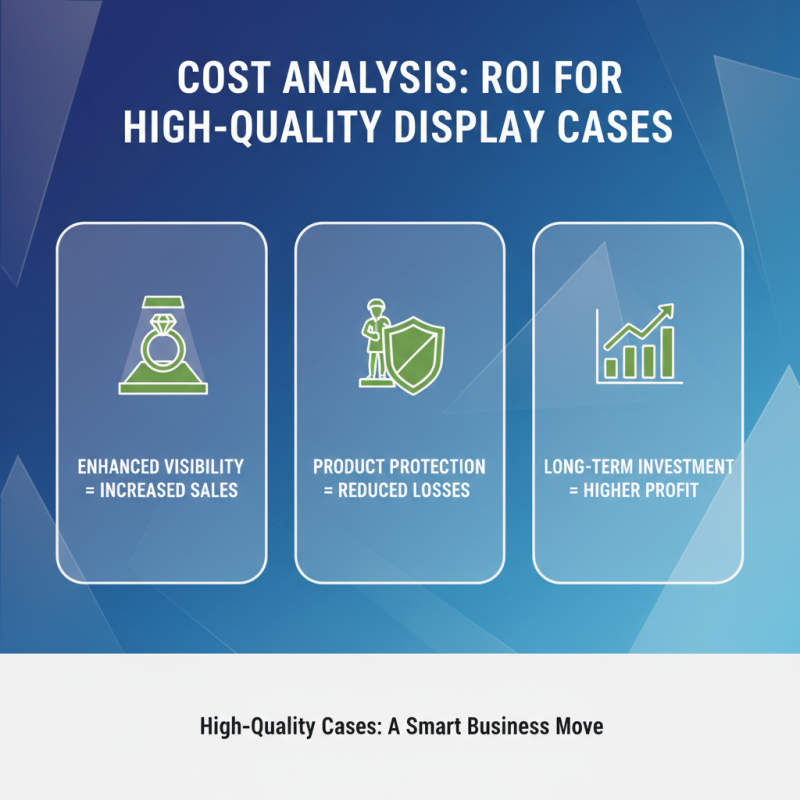 COST ANALYSIS: ROI FOR HIGH-QUALITY DISPLAY CASES

ENHANCED VISIBILITY = INCREASED SALES

PRODUCT PROTECTION = REDUCED LOSSES

LONG-TERM INVESTMENT = HIGHER PROFIT

High-Quality Cases: A Smart Business Move